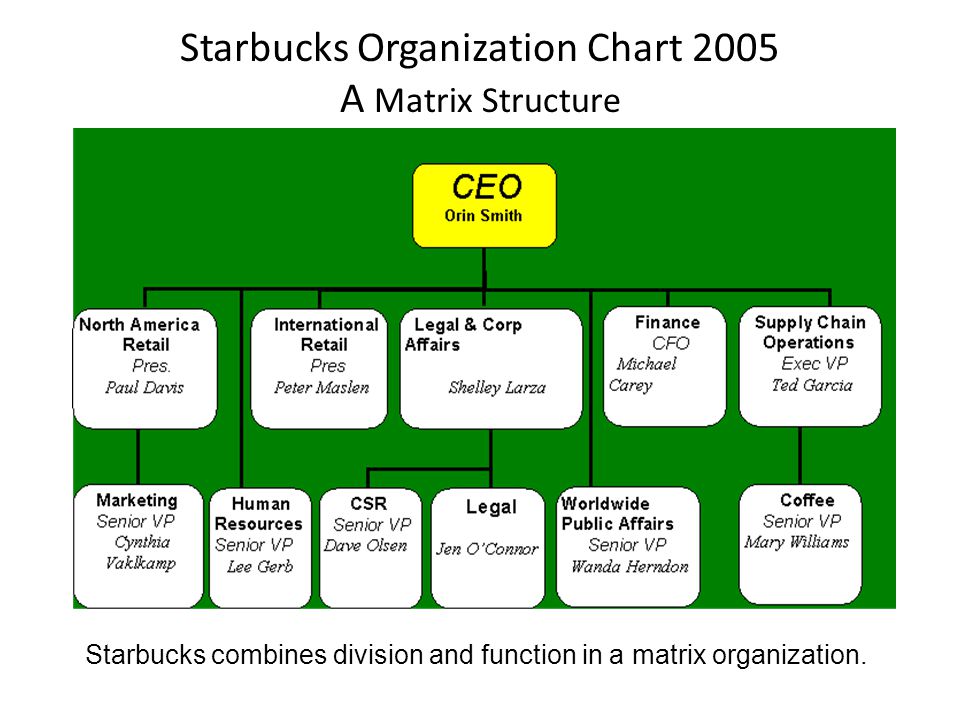 Starbucks Organization Chart 2005
A Matrix Structure

CEO
Orin Smith

North America Retail
Pres.
Paul Davis

International Retail
Pres
Peter Maslen

Legal & Corp Affairs
Shelley Larza

Finance
CFO
Michael Carey

Supply Chain Operations
Exec VP
Ted Garcia

Marketing
Senior VP
Cynthia Vaklkamp

Human Resources
Senior VP
Lee Gerb

CSR
Senior VP
Dave Olsen

Legal
Jen O'Connor

Worldwide Public Affairs
Senior VP
Wanda Herndon

Coffee
Senior VP
Mary Williams

Starbucks combines division and function in a matrix organization.